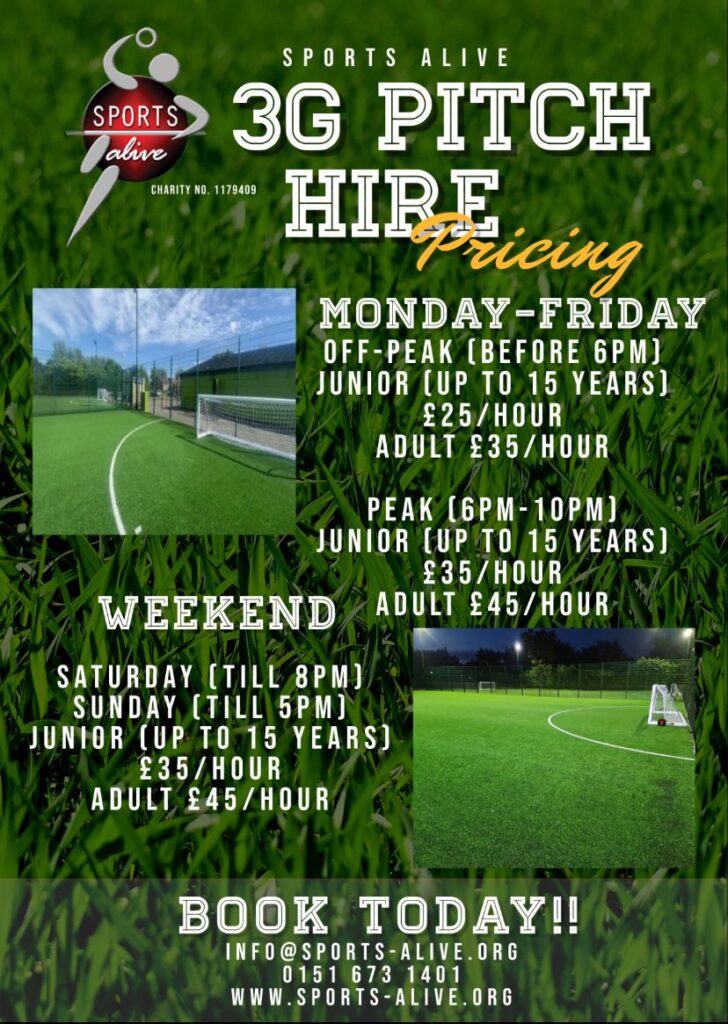 SPORTS alive
CHARITY NO. 1179409

SPORTS ALIVE
3G PITCH HIRE
Pricing

MONDAY-FRIDAY
OFF-PEAK (BEFORE 6PM)
JUNIOR (UP TO 15 YEARS)
£25/HOUR
ADULT £35/HOUR

PEAK (6PM-10PM)
JUNIOR (UP TO 15 YEARS)
£35/HOUR
ADULT £45/HOUR

WEEKEND
SATURDAY (TILL 8PM)
SUNDAY (TILL 5PM)
JUNIOR (UP TO 15 YEARS)
£35/HOUR
ADULT £45/HOUR

BOOK TODAY!!
INFO@SPORTS-ALIVE.ORG
0151 673 1401
WWW.SPORTS-ALIVE.ORG